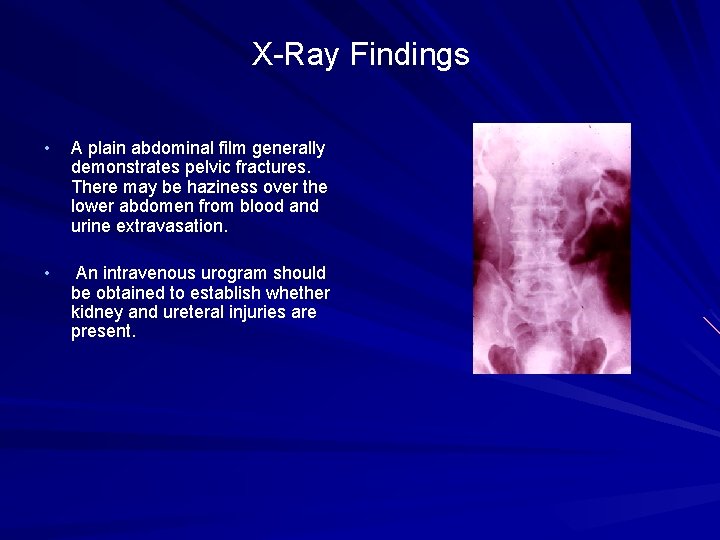 X-Ray Findings

• A plain abdominal film generally demonstrates pelvic fractures. There may be haziness over the lower abdomen from blood and urine extravasation.

• An intravenous urogram should be obtained to establish whether kidney and ureteral injuries are present.